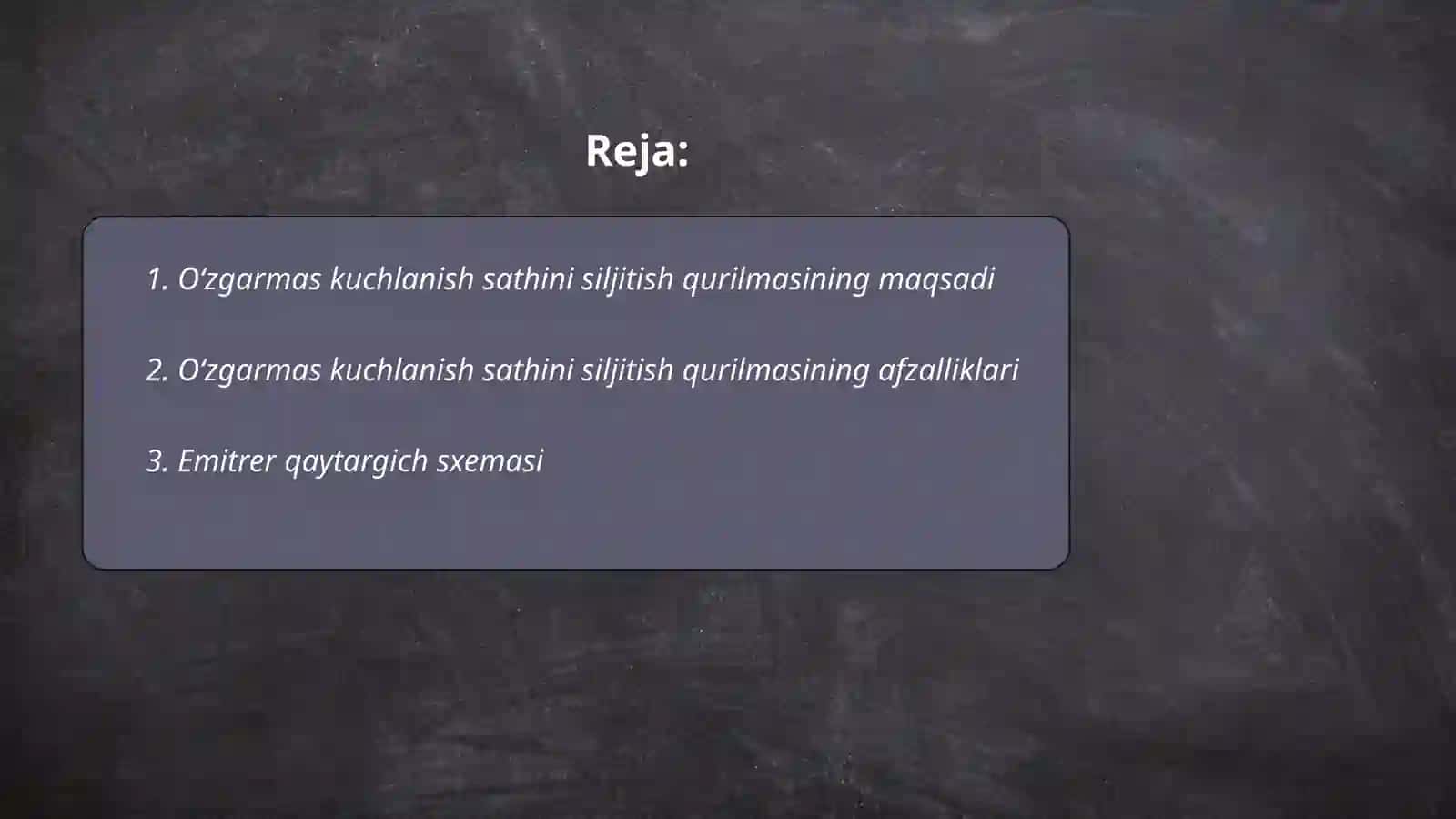 Reja:

1. O‘zgarmas kuchlanish sathini siljitish qurilmasining maqsadi

2. O‘zgarmas kuchlanish sathini siljitish qurilmasining afzalliklari

3. Emitrer qaytargich sxemasi